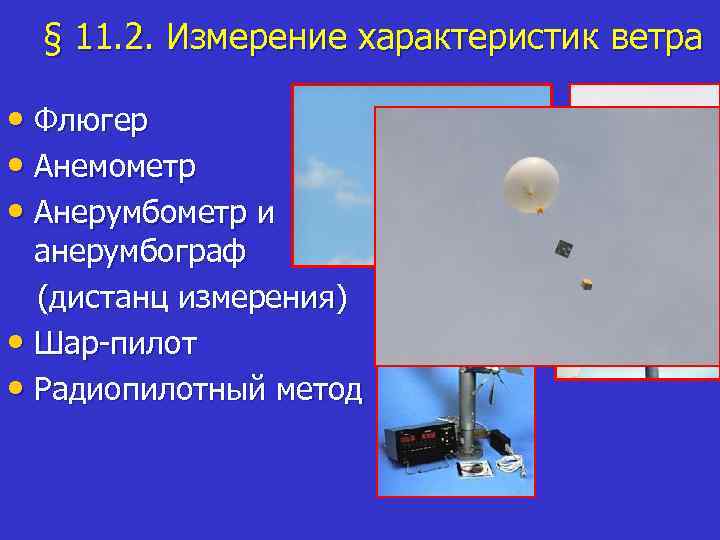 § 11.2. Измерение характеристик ветра

• Флюгер
• Анемометр
• Анерумбометр и анерумбограф
(дистанц измерения)
• Шар-пилот
• Радиопилотный метод